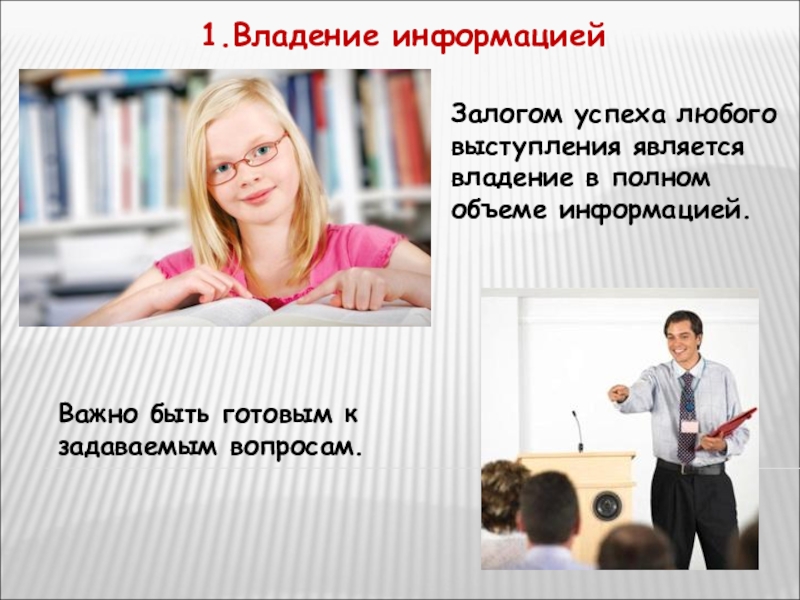 1.Владение информацией

Залогом успеха любого выступления является владение в полном объеме информацией.

Важно быть готовым к задаваемым вопросам.